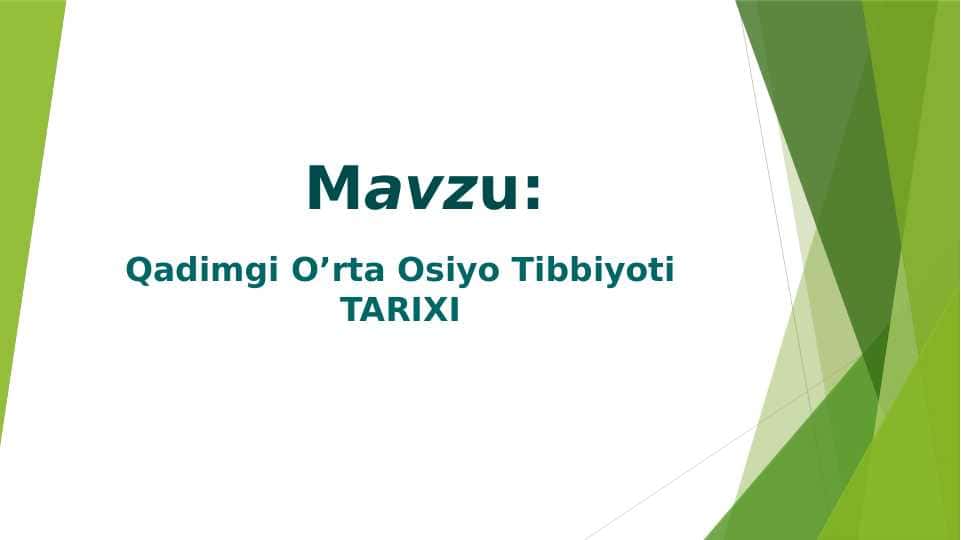 Mavzu:

Qadimgi O’rta Osiyo Tibbiyoti TARIXI